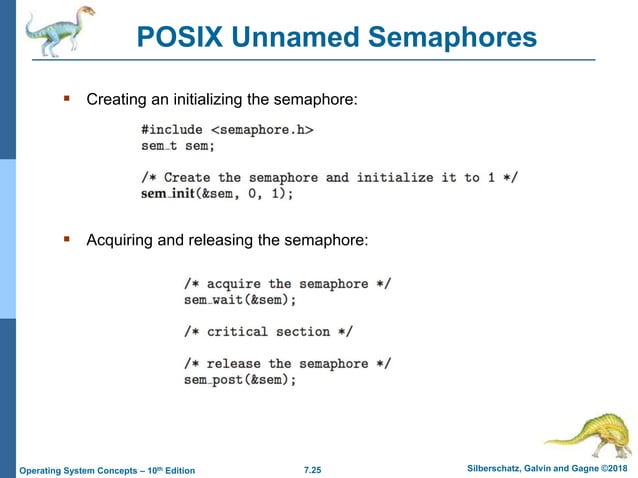 POSIX Unnamed Semaphores

▪ Creating an initializing the semaphore:

#include <semaphore.h>
sem_t sem;

/* Create the semaphore and initialize it to 1 */
sem_init(&sem, 0, 1);

▪ Acquiring and releasing the semaphore:

/* acquire the semaphore */
sem_wait(&sem);

/* critical section */

/* release the semaphore */
sem_post(&sem);

Operating System Concepts – 10th Edition 7.25 Silberschatz, Galvin and Gagne ©2018